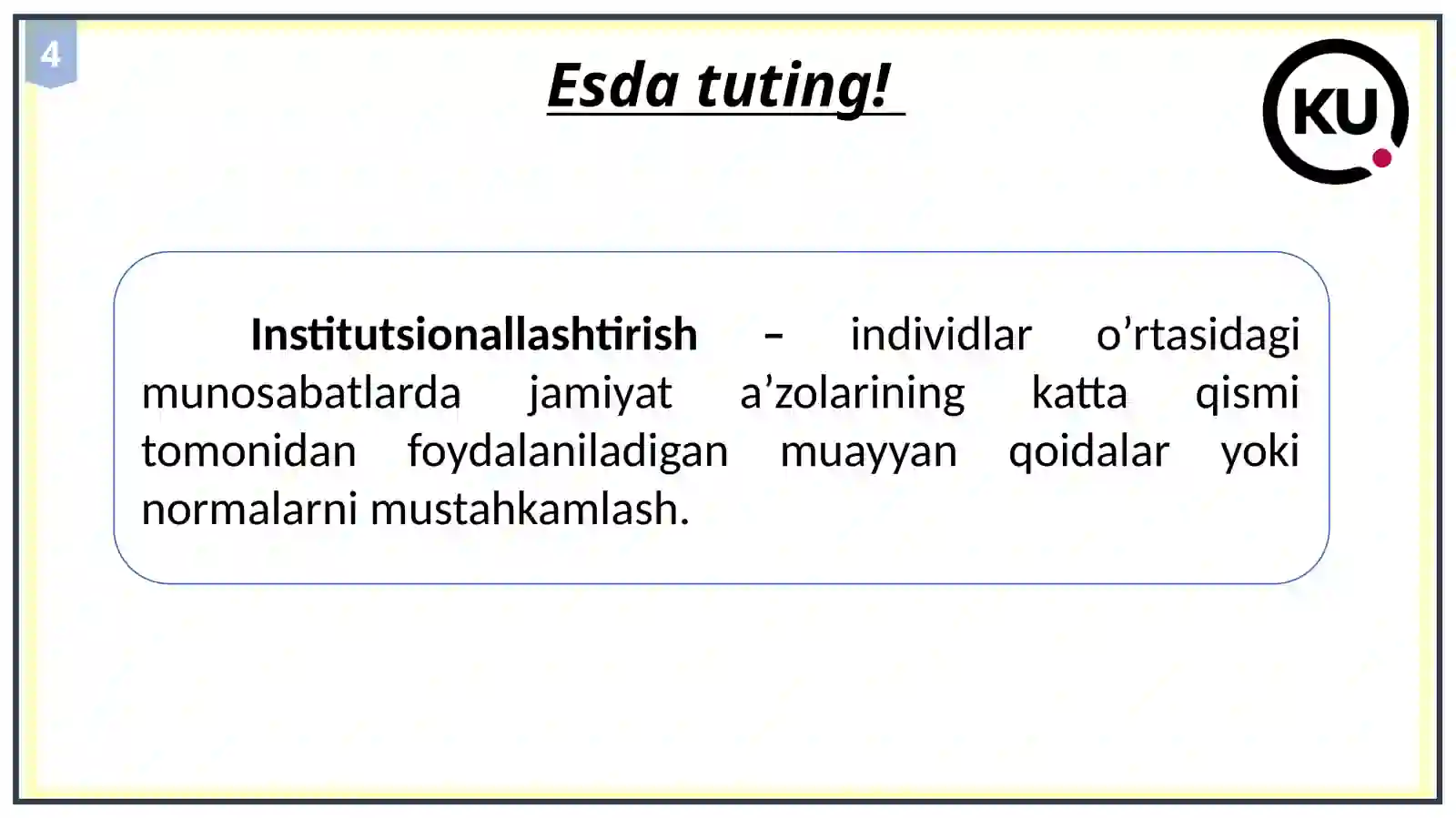 4

Esda tuting!

KU

Institutsionallashtirish – individlar o’rtasidagi munosabatlarda jamiyat a’zolarining katta qismi tomonidan foydalaniladigan muayyan qoidalar yoki normalarni mustahkamlash.